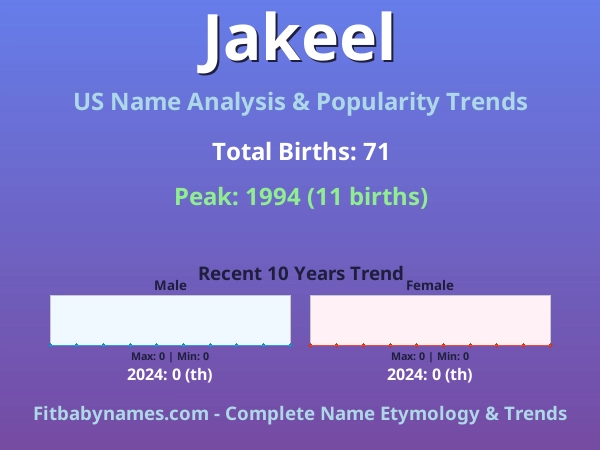 Jakeel

US Name Analysis & Popularity Trends

Total Births: 71

Peak: 1994 (11 births)

Recent 10 Years Trend

Male

Max: 0 | Min: 0

2024: 0 (th)

Female

Max: 0 | Min: 0

2024: 0 (th)

Fitbabynames.com - Complete Name Etymology & Trends